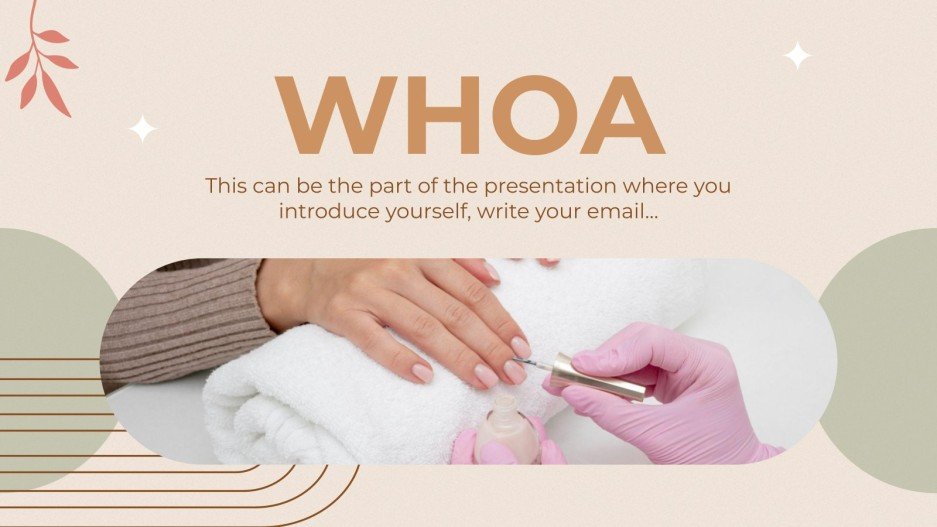 WHOA

This can be the part of the presentation where you introduce yourself, write your email...